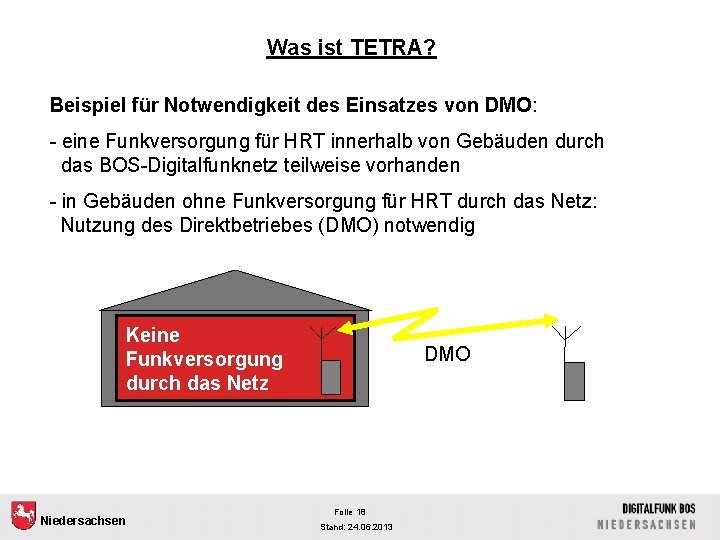 Was ist TETRA?

Beispiel für Notwendigkeit des Einsatzes von DMO:

- eine Funkversorgung für HRT innerhalb von Gebäuden durch das BOS-Digitalfunknetz teilweise vorhanden

- in Gebäuden ohne Funkversorgung für HRT durch das Netz: Nutzung des Direktbetriebes (DMO) notwendig

Keine Funkversorgung durch das Netz

DMO

Niedersachsen

Folie 18
Stand: 24.06.2013

DIGITALFUNK BOS
NIEDERSACHSEN